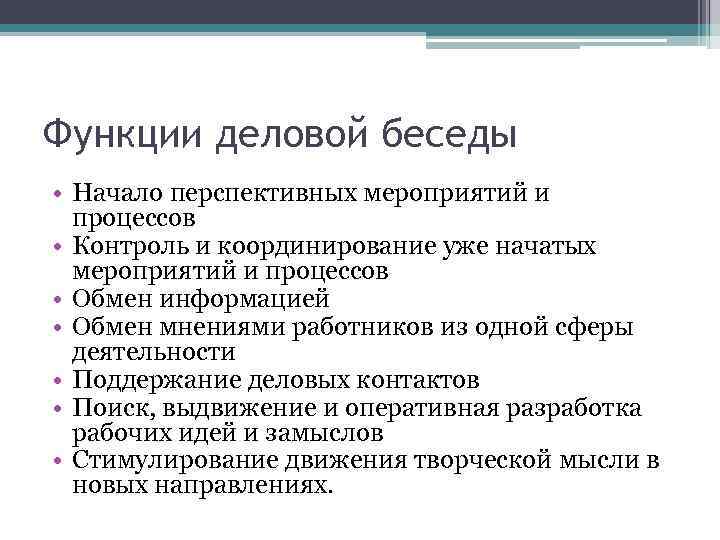 Функции деловой беседы

• Начало перспективных мероприятий и процессов
• Контроль и координирование уже начатых мероприятий и процессов
• Обмен информацией
• Обмен мнениями работников из одной сферы деятельности
• Поддержание деловых контактов
• Поиск, выдвижение и оперативная разработка рабочих идей и замыслов
• Стимулирование движения творческой мысли в новых направлениях.